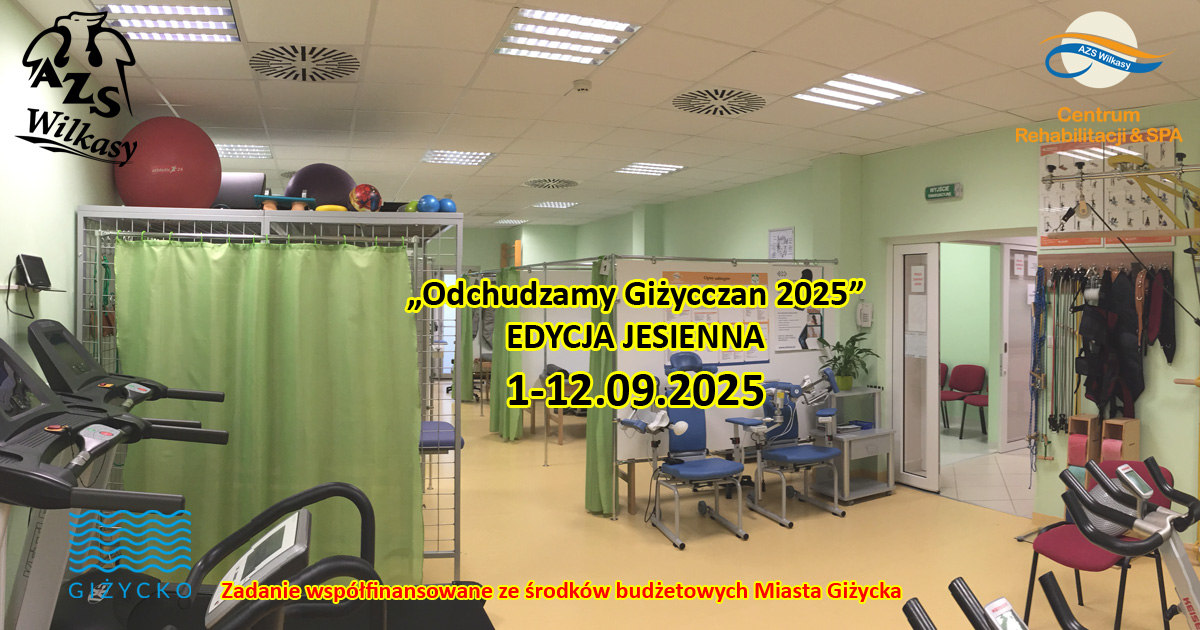 AZS Wilkasy

AZS Wilkasy

Centrum Rehabilitacji & SPA

„Odchudzamy Giżycczan 2025”
EDYCJA JESIENNA
1-12.09.2025

GIŻYCKO

Zadanie współfinansowane ze środków budżetowych Miasta Giżycka